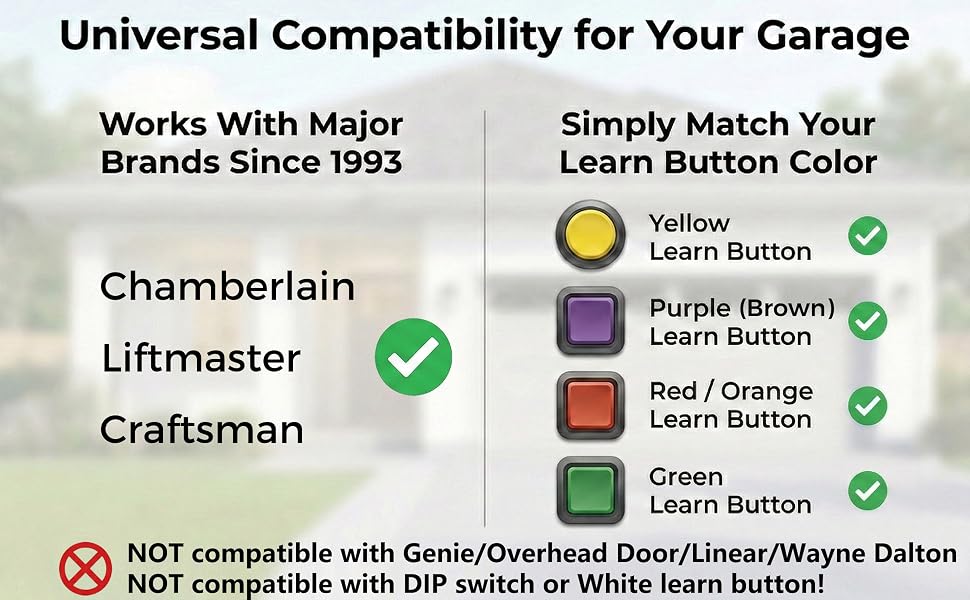 Universal Compatibility for Your Garage

Works With Major Brands Since 1993

Chamberlain
Liftmaster
Craftsman

Simply Match Your Learn Button Color

Yellow Learn Button
Purple (Brown) Learn Button
Red / Orange Learn Button
Green Learn Button

NOT compatible with Genie/Overhead Door/Linear/Wayne Dalton
NOT compatible with DIP switch or White learn button!